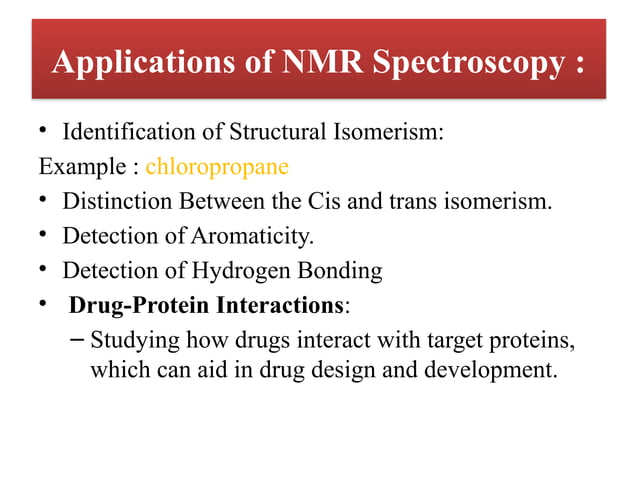 Applications of NMR Spectroscopy :

• Identification of Structural Isomerism:
Example : chloropropane
• Distinction Between the Cis and trans isomerism.
• Detection of Aromaticity.
• Detection of Hydrogen Bonding
• Drug-Protein Interactions:
– Studying how drugs interact with target proteins, which can aid in drug design and development.